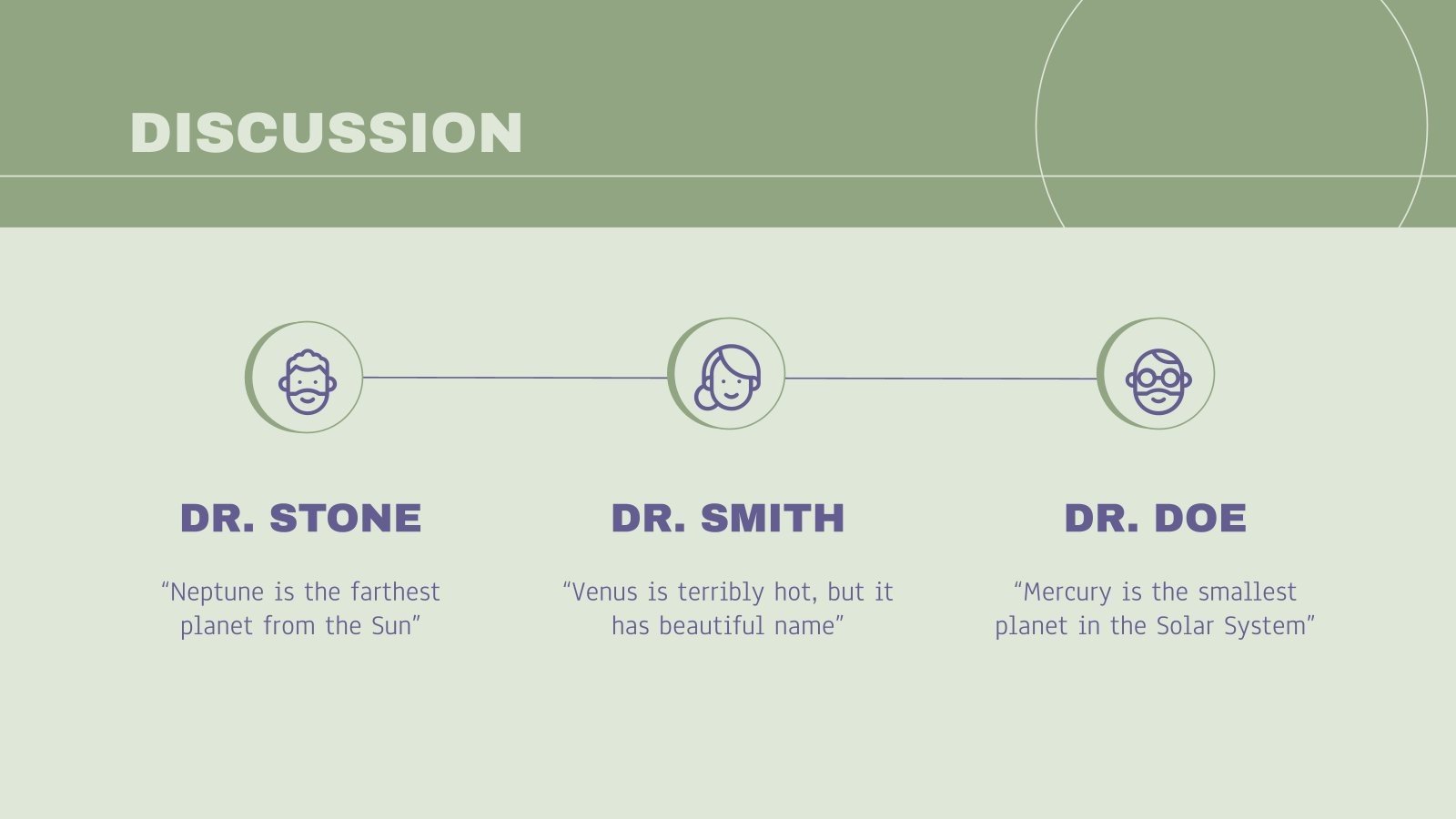 DISCUSSION

DR. STONE

“Neptune is the farthest planet from the Sun”

DR. SMITH

“Venus is terribly hot, but it has beautiful name”

DR. DOE

“Mercury is the smallest planet in the Solar System”